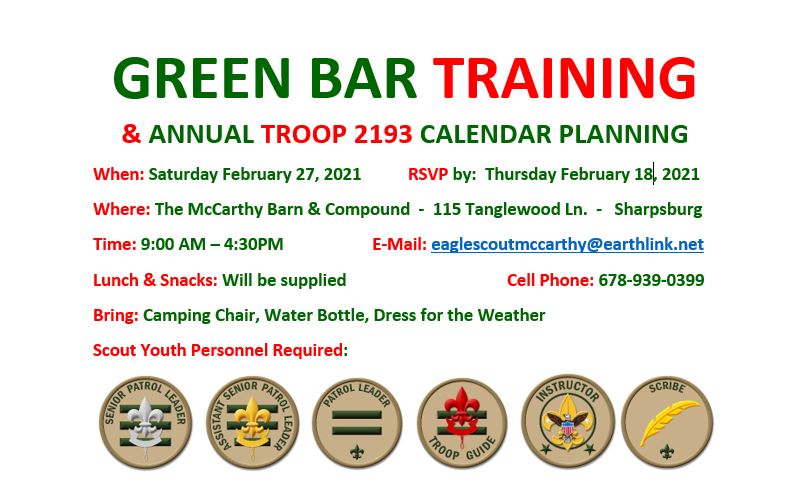 GREEN BAR TRAINING

& ANNUAL TROOP 2193 CALENDAR PLANNING

When: Saturday February 27, 2021 RSVP by: Thursday February 18, 2021

Where: The McCarthy Barn & Compound - 115 Tanglewood Ln. - Sharpsburg

Time: 9:00 AM – 4:30PM E-Mail: eaglescoutmccarthy@earthlink.net

Lunch & Snacks: Will be supplied Cell Phone: 678-939-0399

Bring: Camping Chair, Water Bottle, Dress for the Weather

Scout Youth Personnel Required:

SENIOR PATROL LEADER

ASSISTANT SENIOR PATROL LEADER

PATROL LEADER

TROOP GUIDE

INSTRUCTOR

SCRIBE